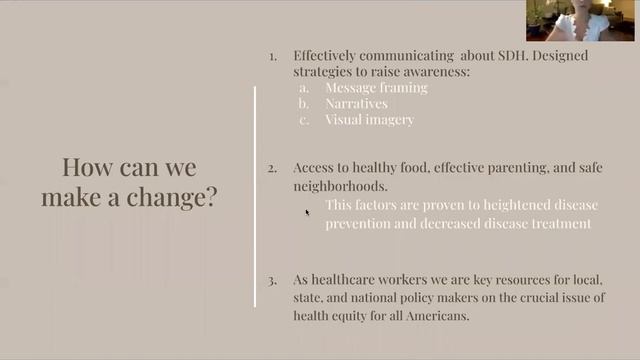 How can we make a change?

1. Effectively communicating about SDH. Designed strategies to raise awareness:
a. Message framing
b. Narratives
c. Visual imagery

2. Access to healthy food, effective parenting, and safe neighborhoods.
This factors are proven to heightened disease prevention and decreased disease treatment

3. As healthcare workers we are key resources for local, state, and national policy makers on the crucial issue of health equity for all Americans.